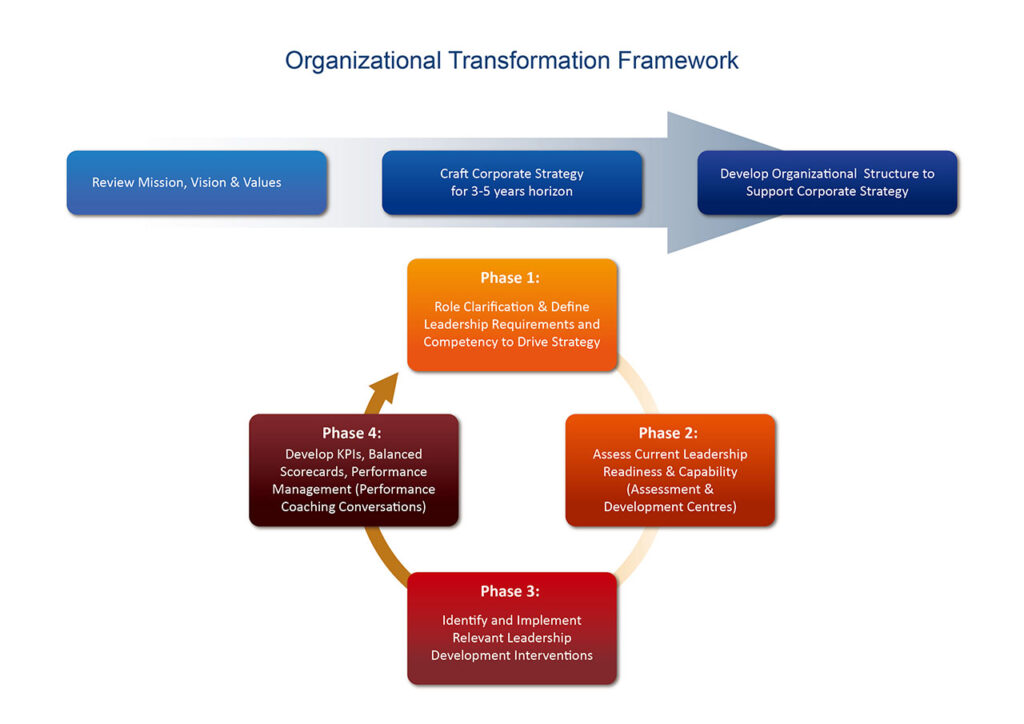 Organizational Transformation Framework

Review Mission, Vision & Values

Craft Corporate Strategy for 3-5 years horizon

Develop Organizational Structure to Support Corporate Strategy

Phase 1:
Role Clarification & Define Leadership Requirements and Competency to Drive Strategy

Phase 2:
Assess Current Leadership Readiness & Capability (Assessment & Development Centres)

Phase 3:
Identify and Implement Relevant Leadership Development Interventions

Phase 4:
Develop KPIs, Balanced Scorecards, Performance Management (Performance Coaching Conversations)